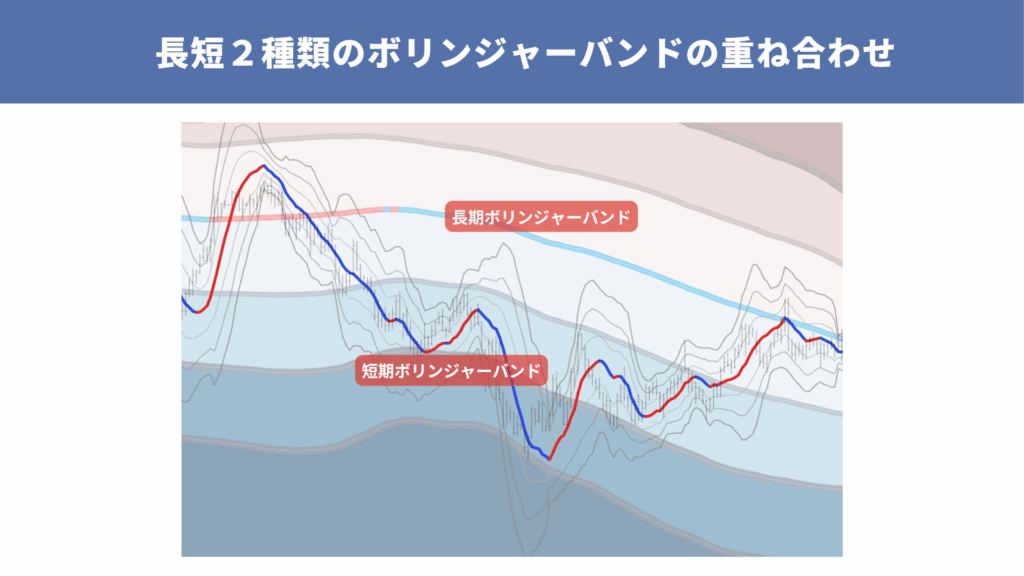 長短２種類のボリンジャーバンドの重ね合わせ

長期ボリンジャーバンド

短期ボリンジャーバンド